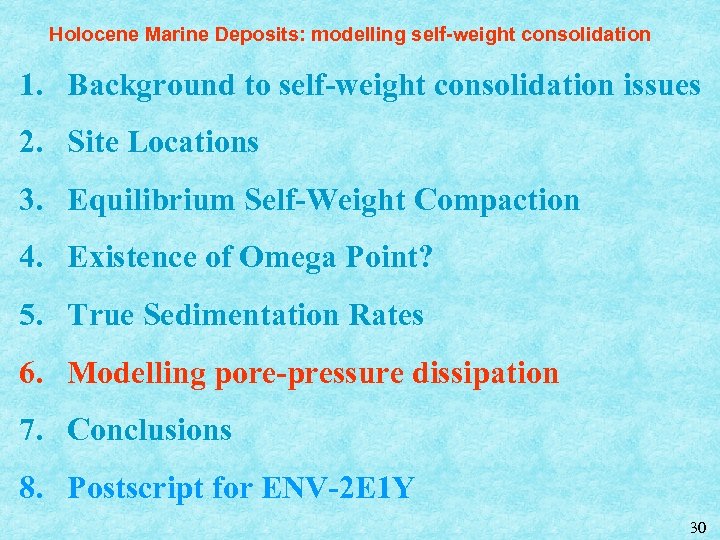 Holocene Marine Deposits: modelling self-weight consolidation

1. Background to self-weight consolidation issues

2. Site Locations

3. Equilibrium Self-Weight Compaction

4. Existence of Omega Point?

5. True Sedimentation Rates

6. Modelling pore-pressure dissipation

7. Conclusions

8. Postscript for ENV-2E1Y

30